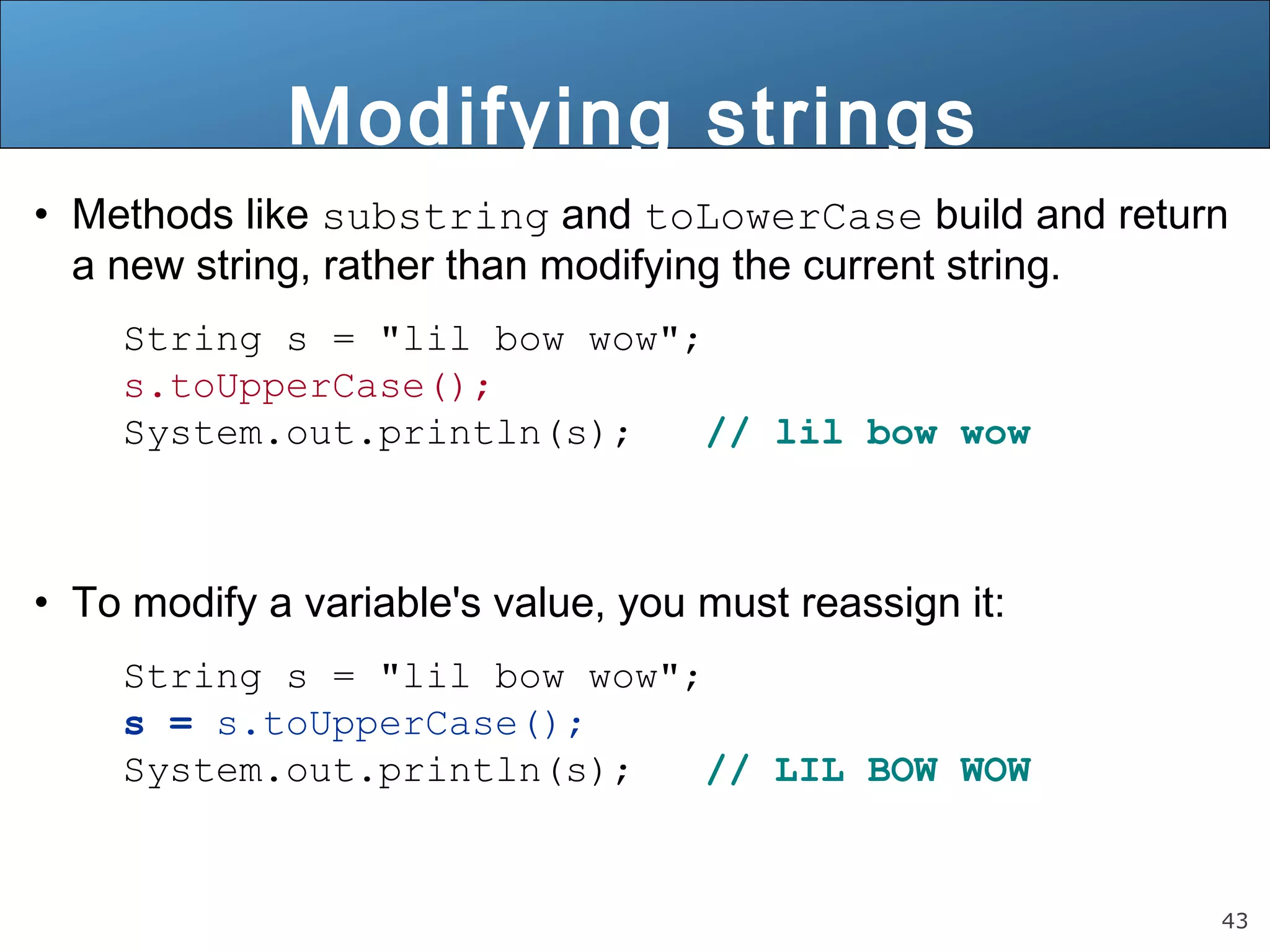 Modifying strings

• Methods like substring and toLowerCase build and return a new string, rather than modifying the current string.

String s = "lil bow wow";
s.toUpperCase();
System.out.println(s); // lil bow wow

• To modify a variable's value, you must reassign it:

String s = "lil bow wow";
s = s.toUpperCase();
System.out.println(s); // LIL BOW WOW

43